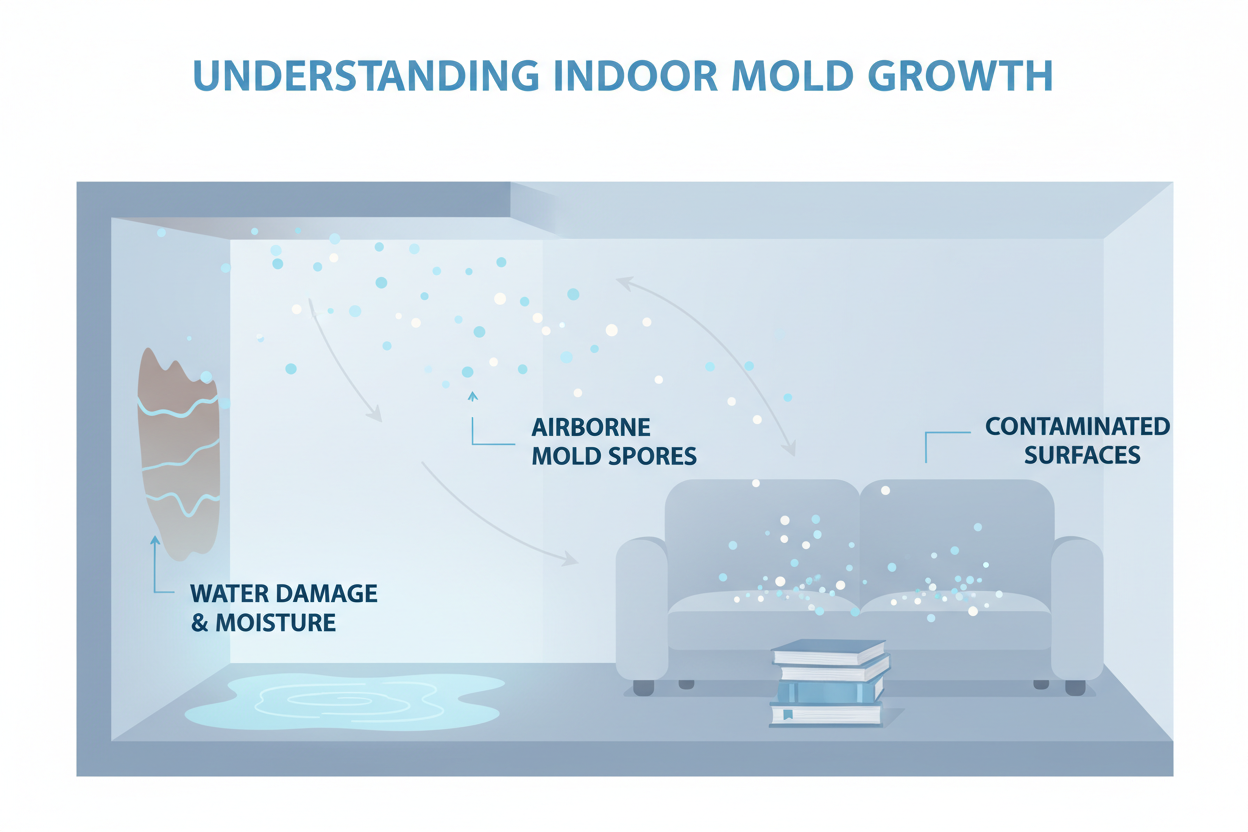 UNDERSTANDING INDOOR MOLD GROWTH

AIRBORNE MOLD SPORES

CONTAMINATED SURFACES

WATER DAMAGE & MOISTURE